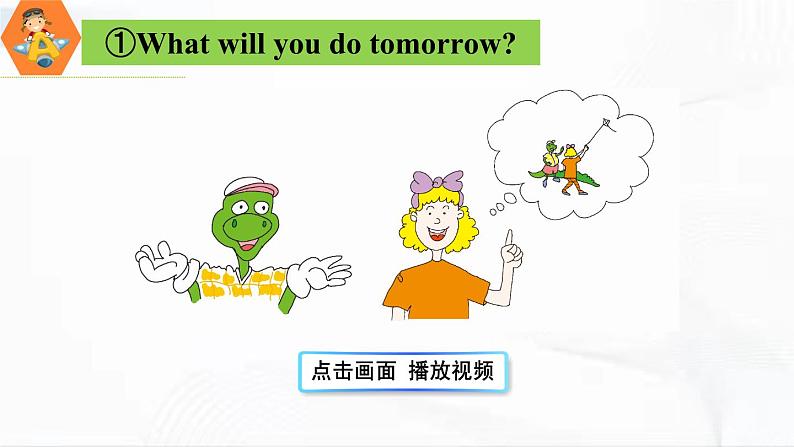 A

①What will you do tomorrow?

点击画面 播放视频